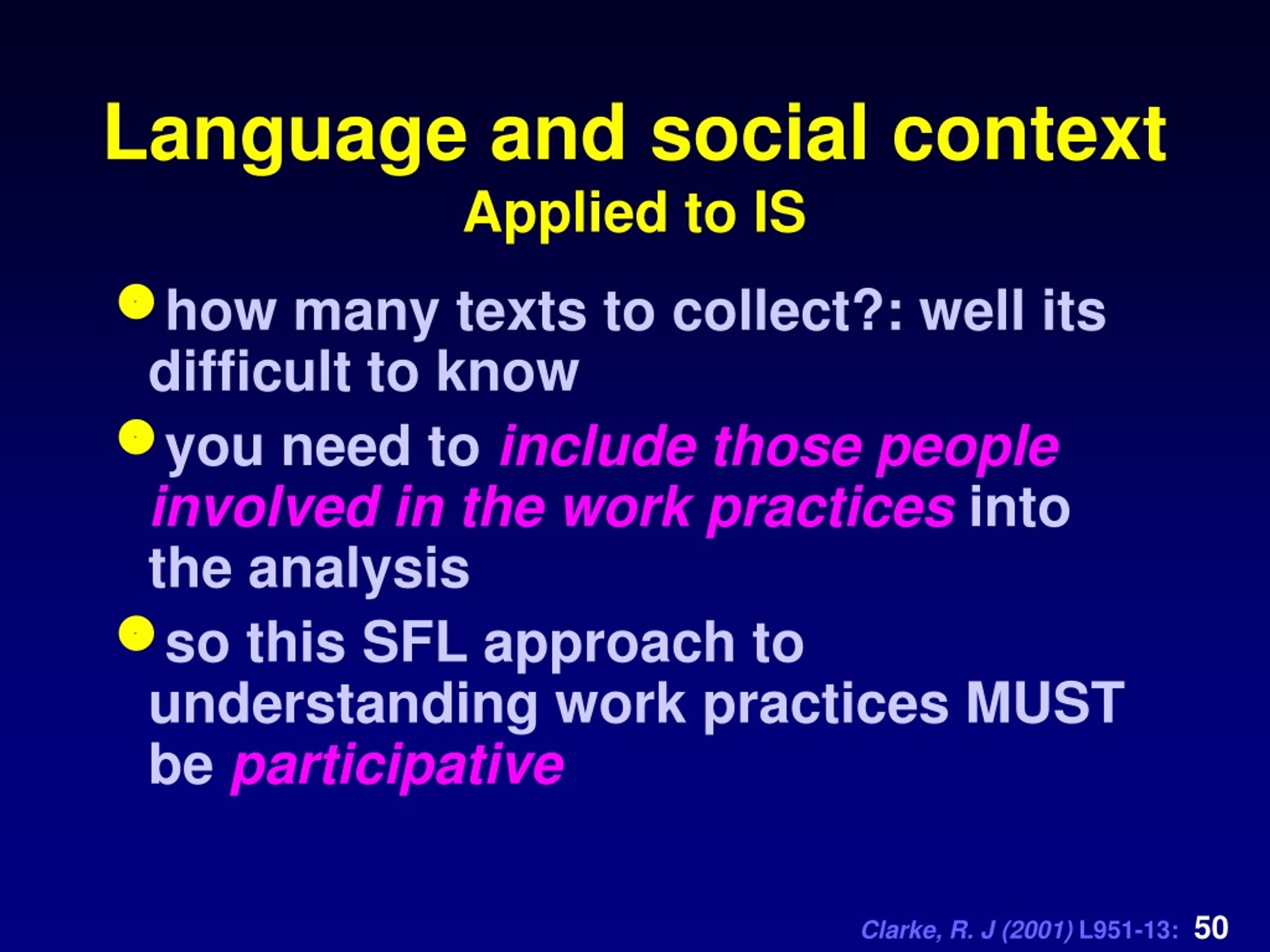 Language and social context
Applied to IS

how many texts to collect?: well its difficult to know

you need to include those people involved in the work practices into the analysis

so this SFL approach to understanding work practices MUST be participative

Clarke, R. J (2001) L951-13: 50